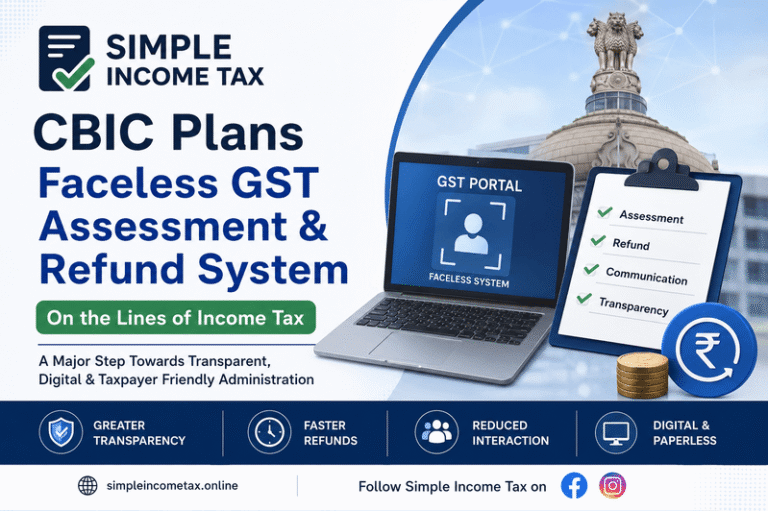 SIMPLE INCOME TAX

CBIC Plans Faceless GST Assessment & Refund System

On the Lines of Income Tax

A Major Step Towards Transparent, Digital & Taxpayer Friendly Administration

GST PORTAL

FACELESS SYSTEM

Assessment
Refund
Communication
Transparency

₹

GREATER TRANSPARENCY

FASTER REFUNDS

REDUCED INTERACTION

DIGITAL & PAPERLESS

simpleincometax.online

Follow Simple Income Tax on